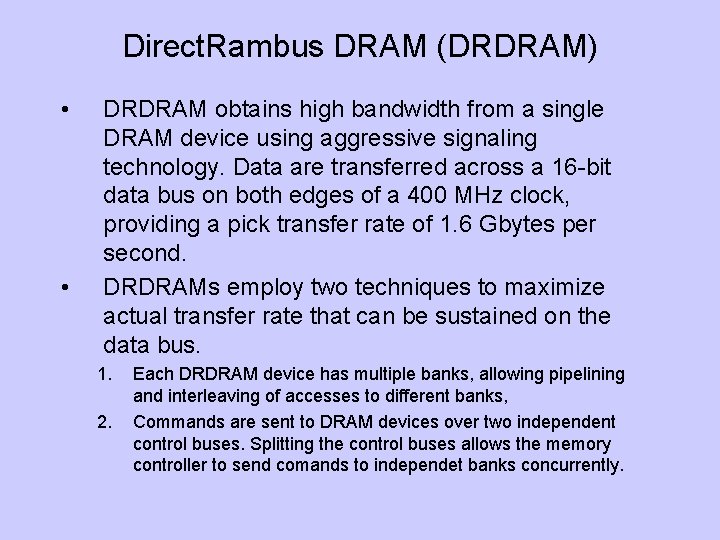 DirectRambus DRAM (DRDRAM)

• DRDRAM obtains high bandwidth from a single DRAM device using aggressive signaling technology. Data are transferred across a 16-bit data bus on both edges of a 400 MHz clock, providing a pick transfer rate of 1.6 Gbytes per second.

• DRDRAMs employ two techniques to maximize actual transfer rate that can be sustained on the data bus.

1. Each DRDRAM device has multiple banks, allowing pipelining and interleaving of accesses to different banks,

2. Commands are sent to DRAM devices over two independent control buses. Splitting the control buses allows the memory controller to send comands to independet banks concurrently.